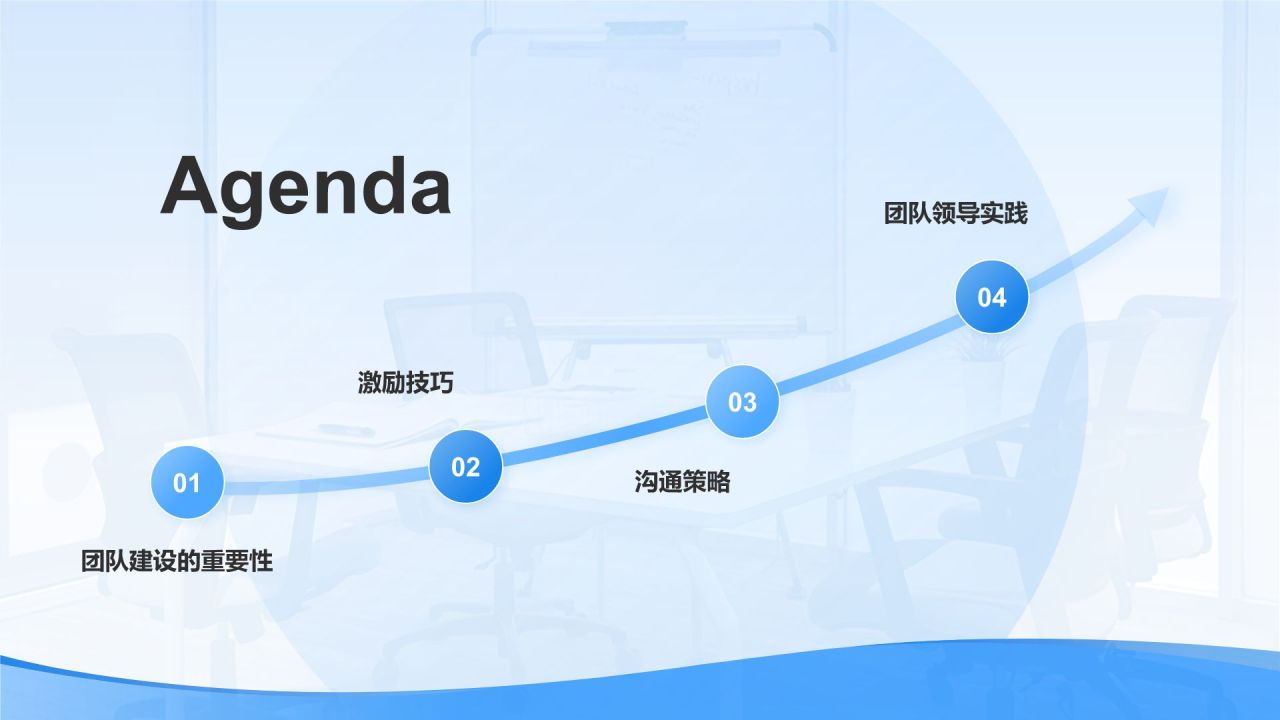 Agenda

01

团队建设的重要性

02

激励技巧

03

沟通策略

04

团队领导实践